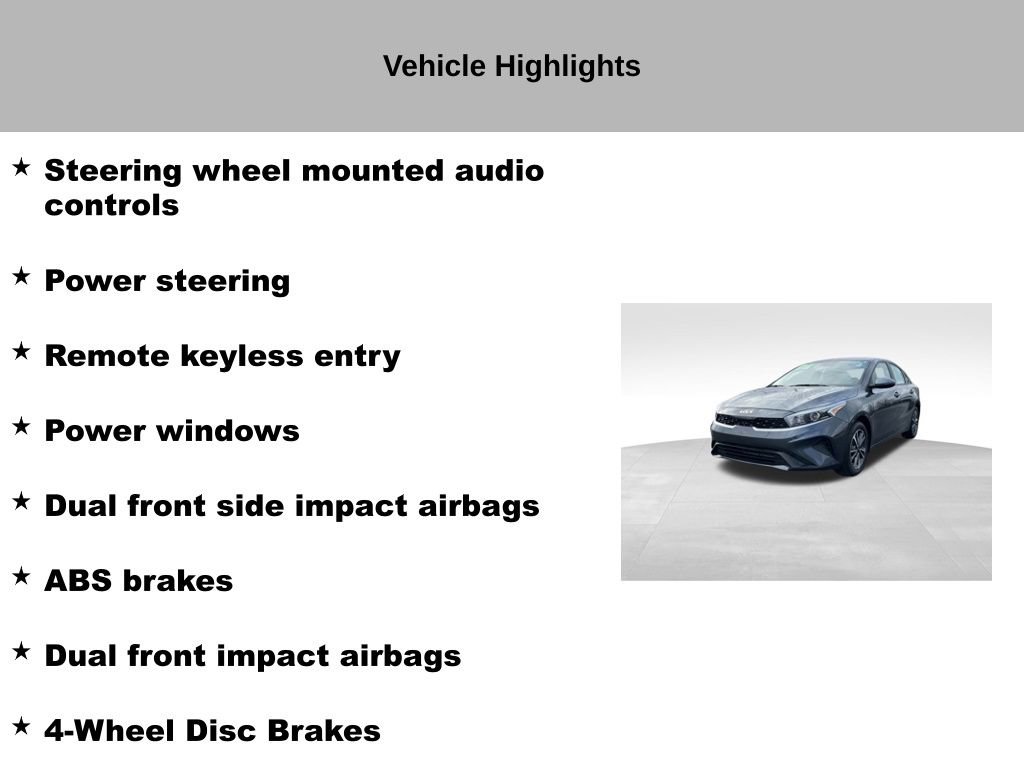 Vehicle Highlights

★ Steering wheel mounted audio controls

★ Power steering

★ Remote keyless entry

★ Power windows

★ Dual front side impact airbags

★ ABS brakes

★ Dual front impact airbags

★ 4-Wheel Disc Brakes